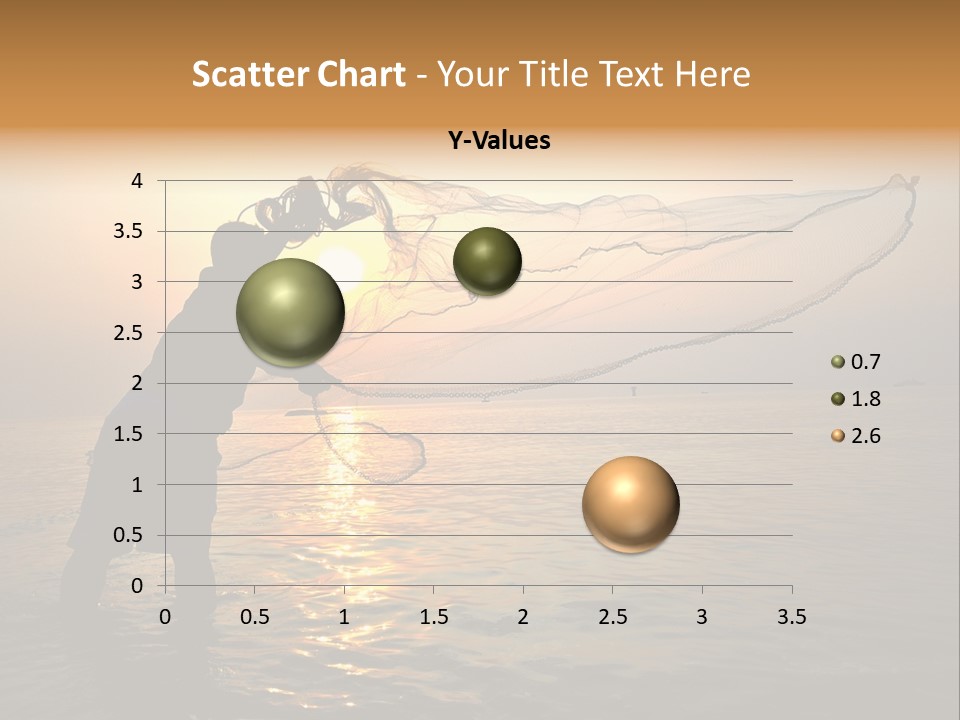 Scatter Chart - Your Title Text Here

Y-Values

4
3.5
3
2.5
2
1.5
1
0.5
0

0 0.5 1 1.5 2 2.5 3 3.5

0.7
1.8
2.6